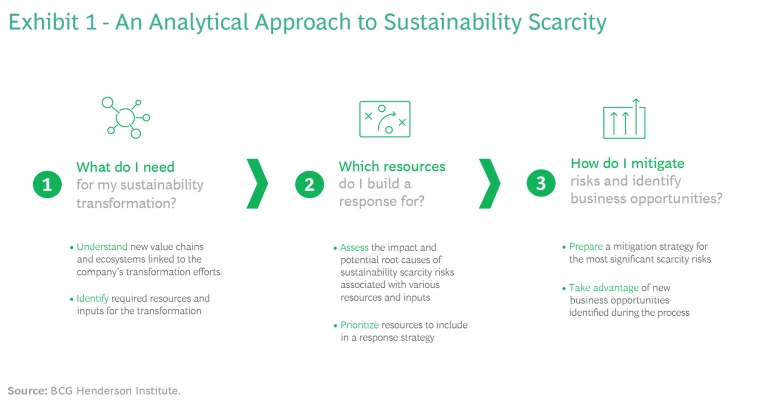 Exhibit 1 - An Analytical Approach to Sustainability Scarcity

1 What do I need for my sustainability transformation?

• Understand new value chains and ecosystems linked to the company's transformation efforts

• Identify required resources and inputs for the transformation

2 Which resources do I build a response for?

• Assess the impact and potential root causes of sustainability scarcity risks associated with various resources and inputs

• Prioritize resources to include in a response strategy

3 How do I mitigate risks and identify business opportunities?

• Prepare a mitigation strategy for the most significant scarcity risks

• Take advantage of new business opportunities identified during the process

Source: BCG Henderson Institute.